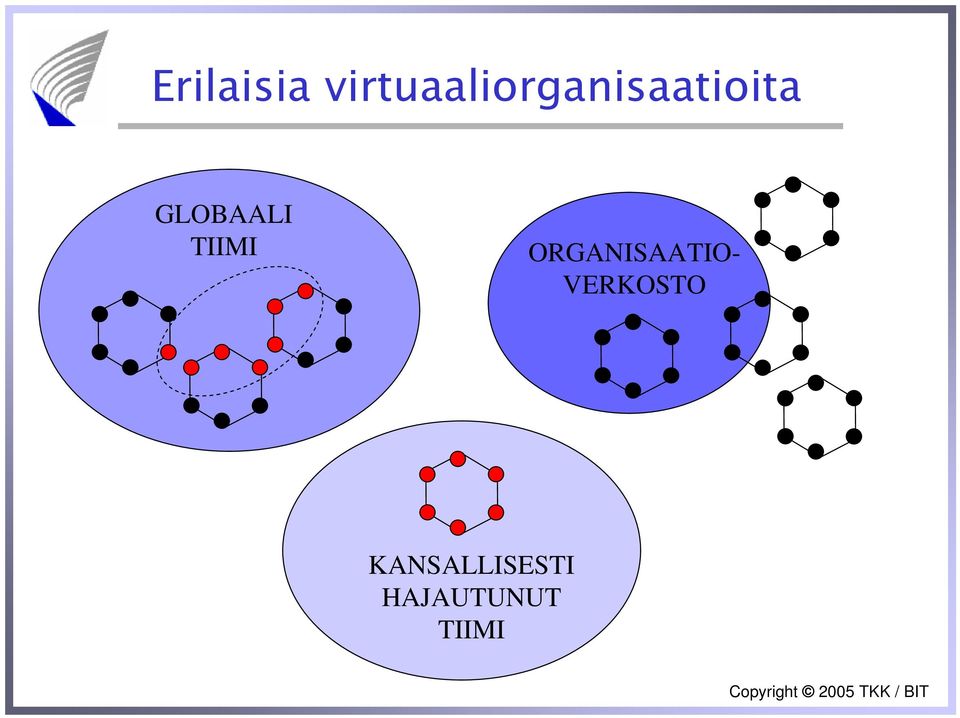 Erilaisia virtuaaliorganisaatioita

GLOBAALI TIIMI

ORGANISAATIO-VERKOSTO

KANSALLISESTI HAJAUTUNUT TIIMI

Copyright © 2005 TKK / BIT